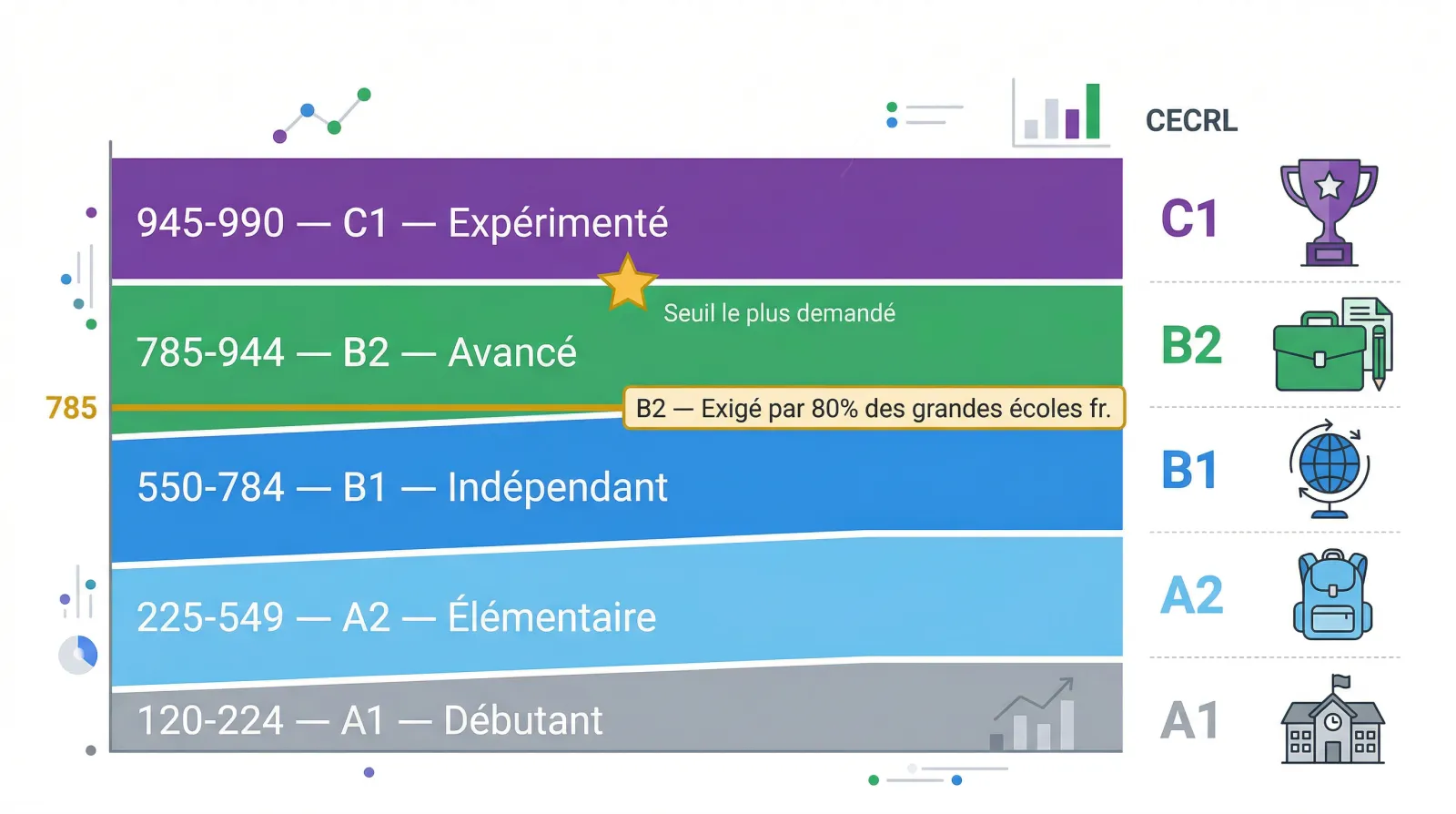 CECRL

945-990 — C1 — Expérimenté

C1

Seuil le plus demandé

785-944 — B2 — Avancé

B2

785

B2 — Exigé par 80% des grandes écoles fr.

550-784 — B1 — Indépendant

B1

225-549 — A2 — Élémentaire

A2

120-224 — A1 — Débutant

A1